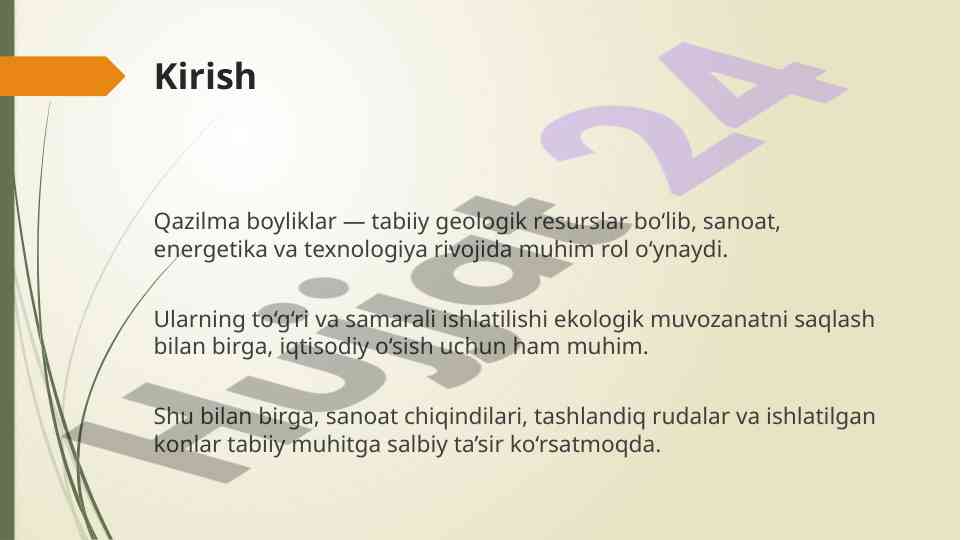 Kirish

Qazilma boyliklar — tabiiy geologik resurslar bo‘lib, sanoat, energetika va texnologiya rivojida muhim rol o‘ynaydi.

Ularning to‘g‘ri va samarali ishlatilishi ekologik muvozanatni saqlash bilan birga, iqtisodiy o‘sish uchun ham muhim.

Shu bilan birga, sanoat chiqindilari, tashlandiq rudalar va ishlatilgan konlar tabiiy muhitga salbiy ta’sir ko‘rsatmoqda.

Hujjat 24